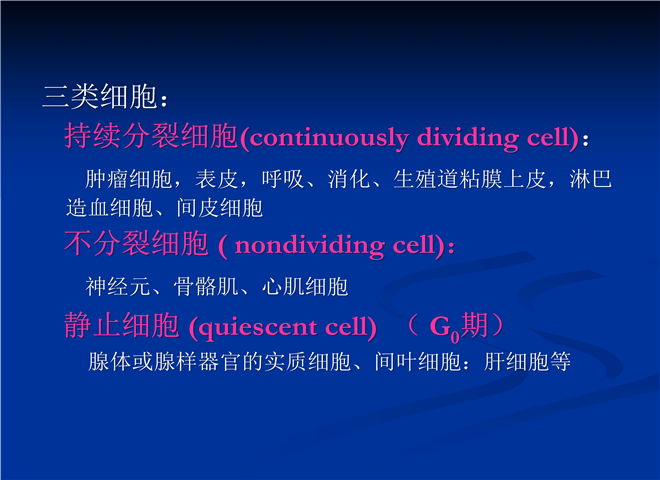 三类细胞：

持续分裂细胞(continuously dividing cell)：

肿瘤细胞，表皮，呼吸、消化、生殖道粘膜上皮，淋巴造血细胞、间皮细胞

不分裂细胞 ( nondividing cell)：

神经元、骨骼肌、心肌细胞

静止细胞 (quiescent cell) （ $G_0$期）

腺体或腺样器官的实质细胞、间叶细胞：肝细胞等